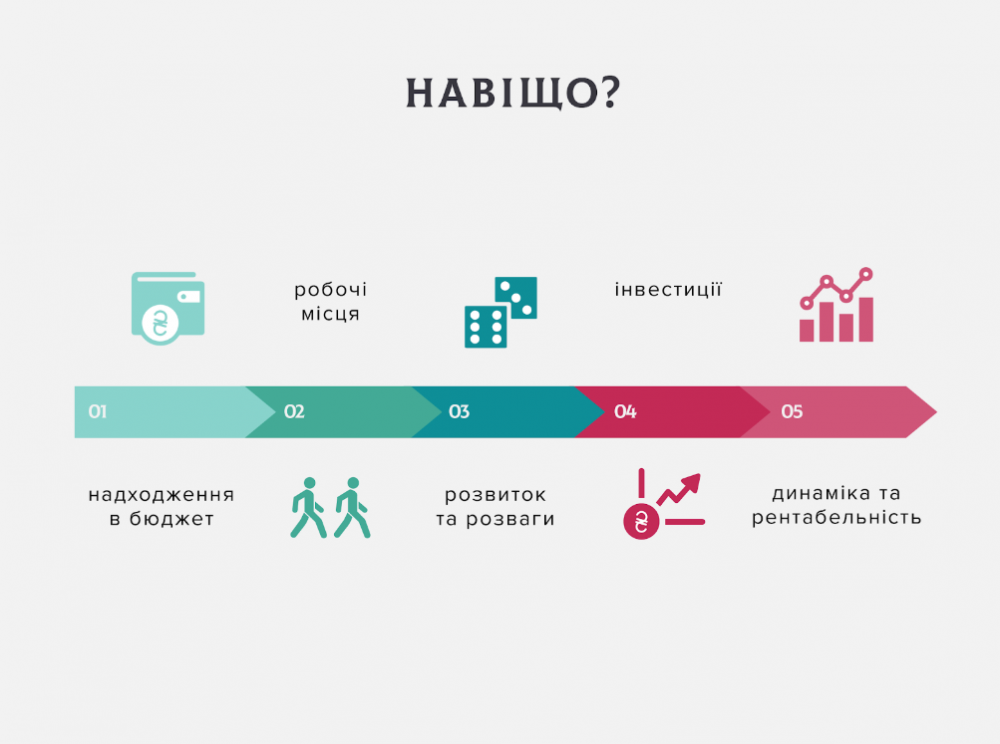 НАВІЩО?

робочі місця

інвестиції

01 02 03 04 05

надходження в бюджет

розвиток та розваги

динаміка та рентабельність